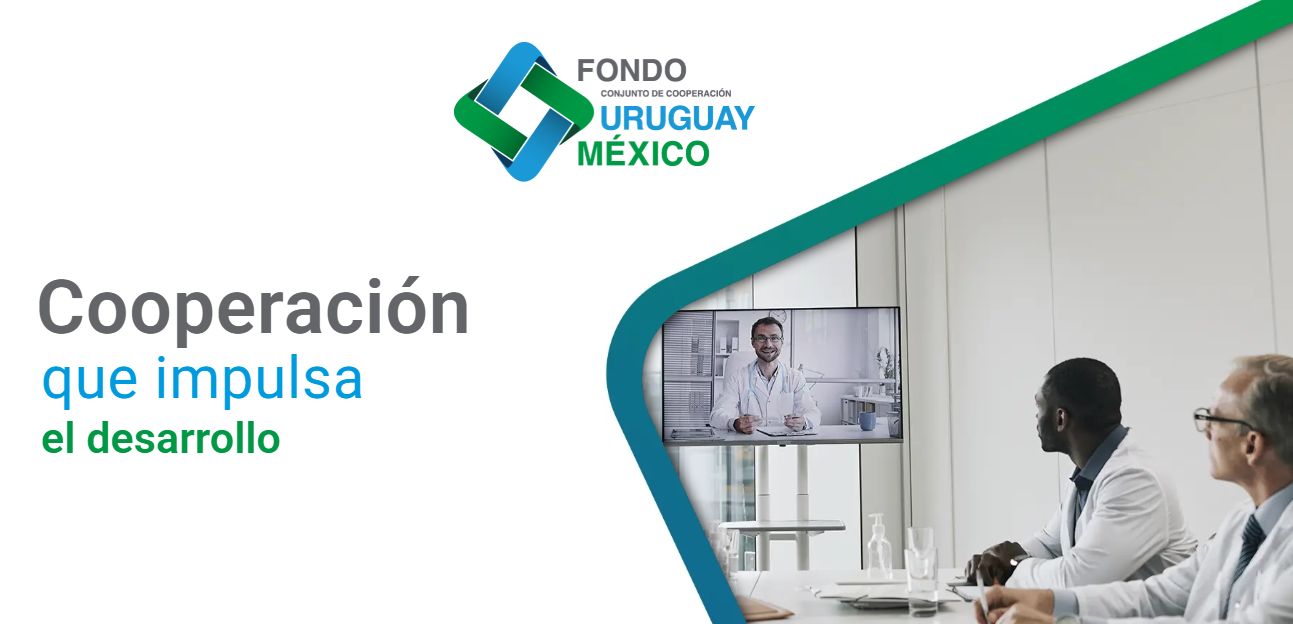 FONDO
CONJUNTO DE COOPERACIÓN
URUGUAY
MÉXICO

Cooperación
que impulsa
el desarrollo